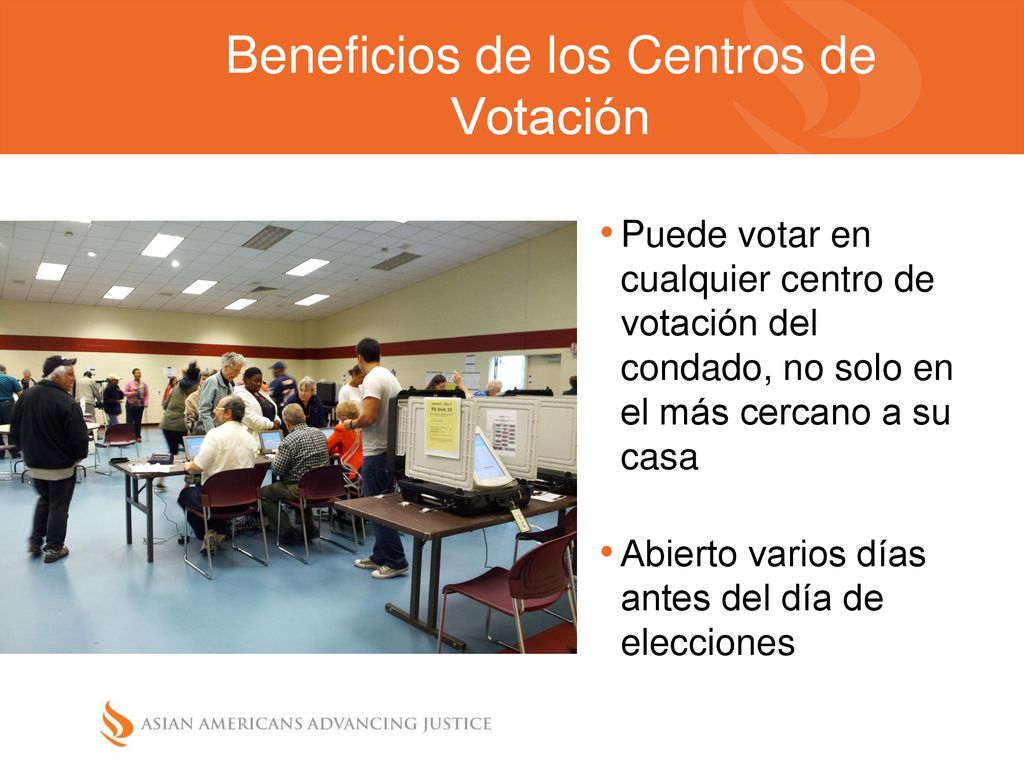 Beneficios de los Centros de Votación

• Puede votar en cualquier centro de votación del condado, no solo en el más cercano a su casa

• Abierto varios días antes del día de elecciones

ASIAN AMERICANS ADVANCING JUSTICE